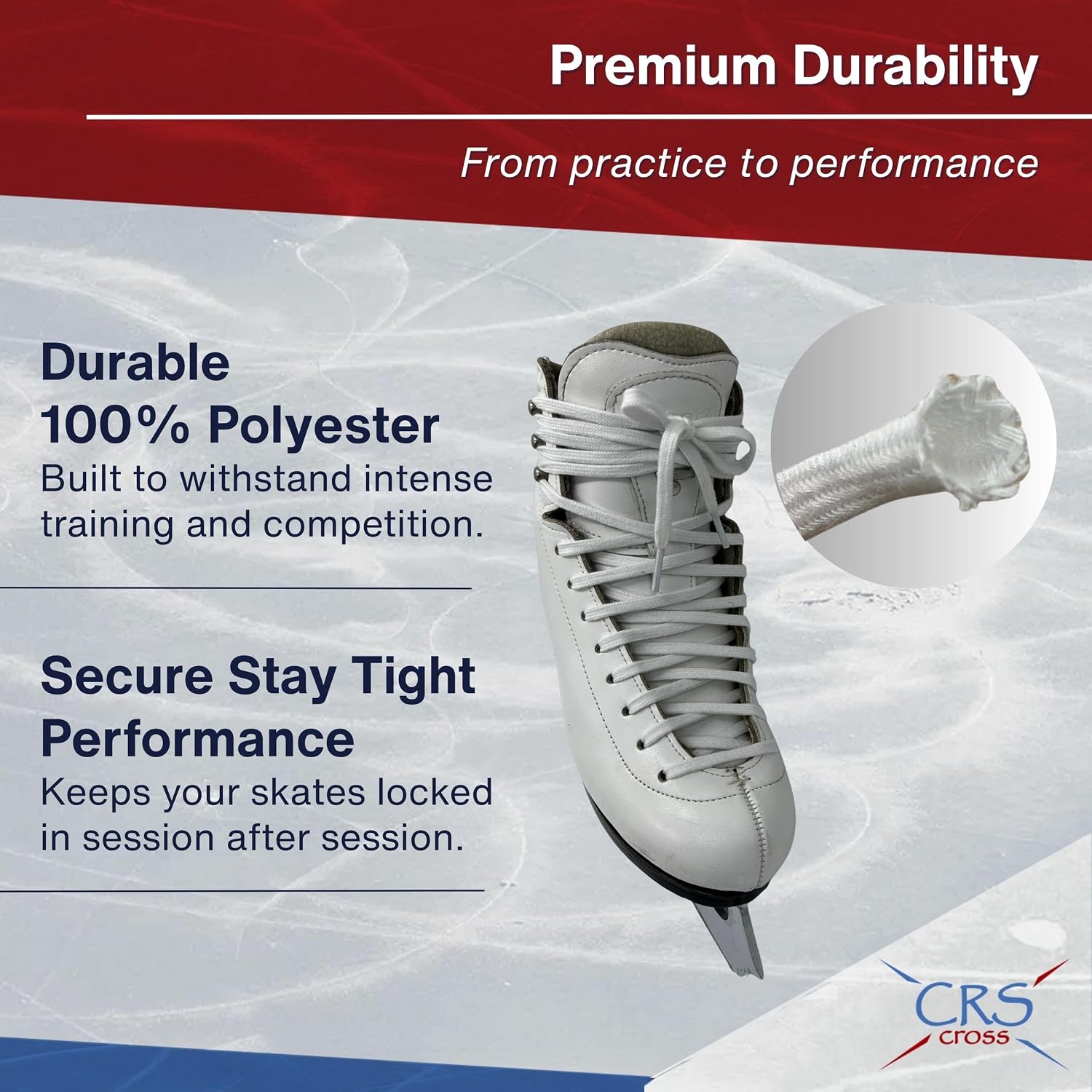 Premium Durability

From practice to performance

Durable 100% Polyester

Built to withstand intense training and competition.

Secure Stay Tight Performance

Keeps your skates locked in session after session.

CRS cross